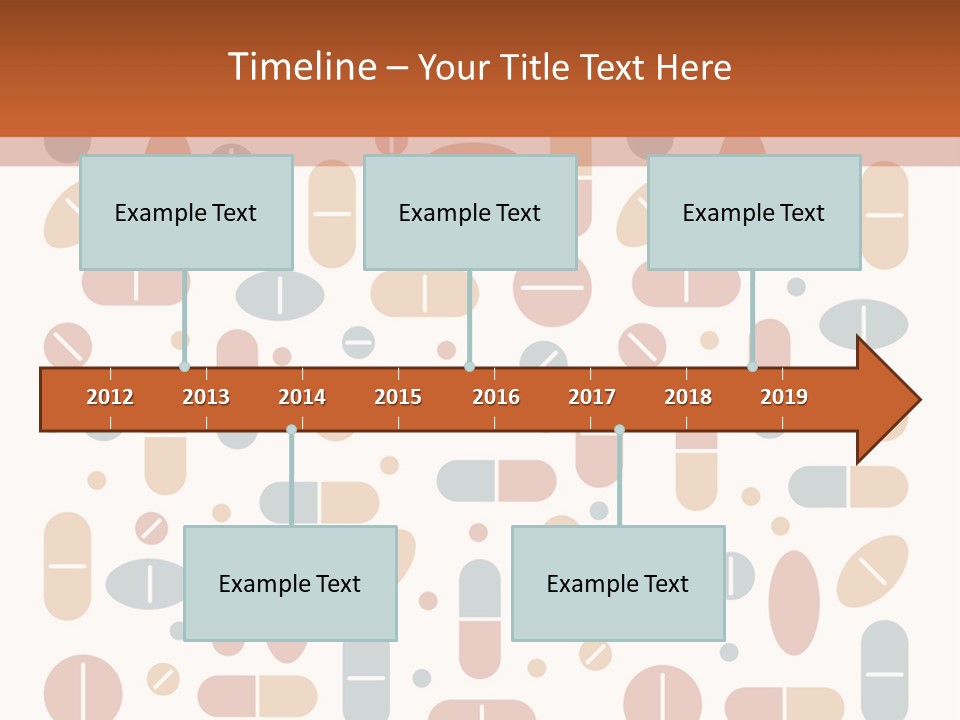 Timeline – Your Title Text Here

Example Text

Example Text

Example Text

2012 2013 2014 2015 2016 2017 2018 2019

Example Text

Example Text